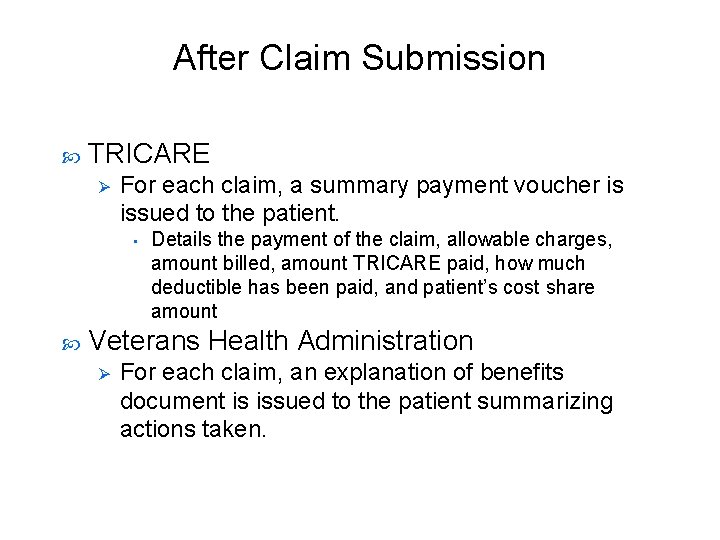 After Claim Submission

TRICARE

For each claim, a summary payment voucher is issued to the patient.

Details the payment of the claim, allowable charges, amount billed, amount TRICARE paid, how much deductible has been paid, and patient's cost share amount

Veterans Health Administration

For each claim, an explanation of benefits document is issued to the patient summarizing actions taken.